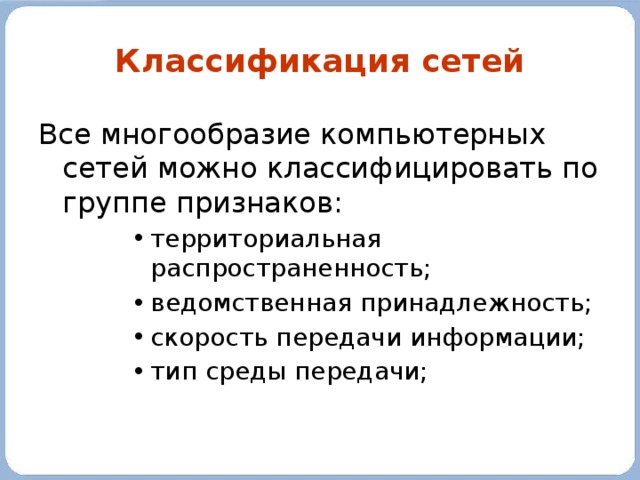 Классификация сетей

Все многообразие компьютерных сетей можно классифицировать по группе признаков:

• территориальная распространенность;
• ведомственная принадлежность;
• скорость передачи информации;
• тип среды передачи;